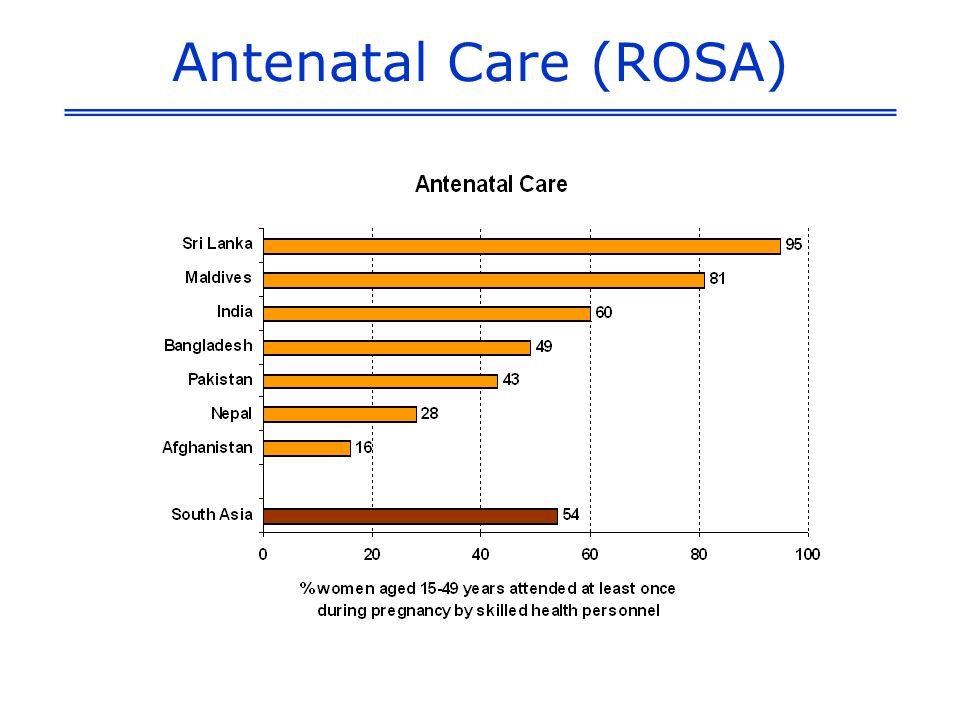 Antenatal Care (ROSA)

Antenatal Care

Sri Lanka 95
Maldives 81
India 60
Bangladesh 49
Pakistan 43
Nepal 28
Afghanistan 16

South Asia 54

0 20 40 60 80 100

% women aged 15-49 years attended at least once during pregnancy by skilled health personnel